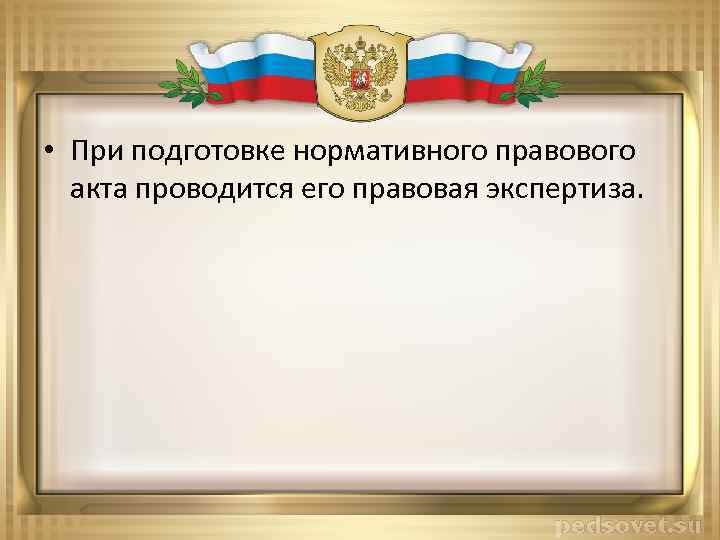 • При подготовке нормативного правового акта проводится его правовая экспертиза.

pedsovet.su